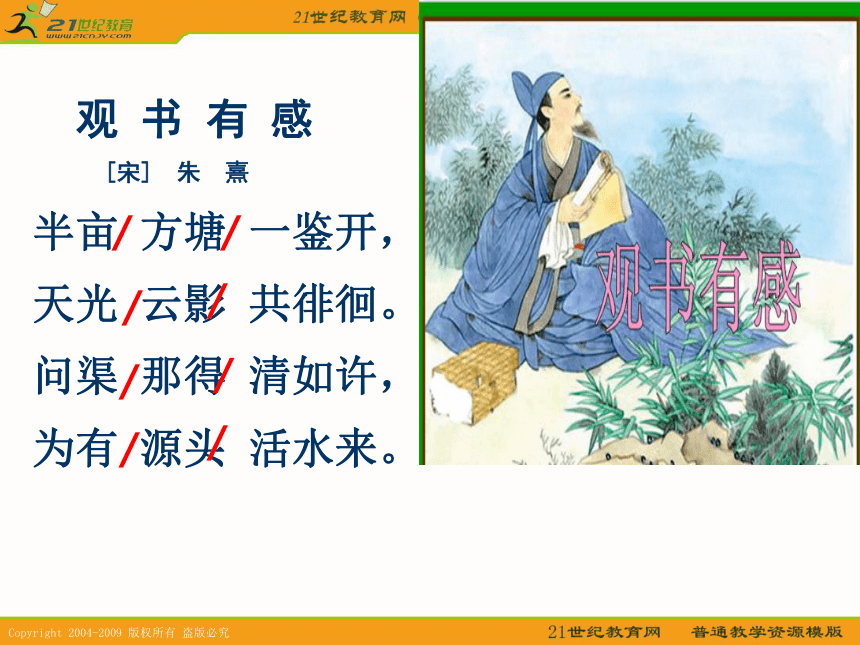 21世纪教育
www.21cnjy.com

21世纪教育网

观 书 有 感

[宋] 朱 熹

半亩/方塘/一鉴开，

天光/云影/共徘徊。

问渠/那得/清如许，

为有/源头/活水来。

观书有感

Copyright 2004-2009 版权所有 盗版必究

21世纪教育网 普通教学资源模版